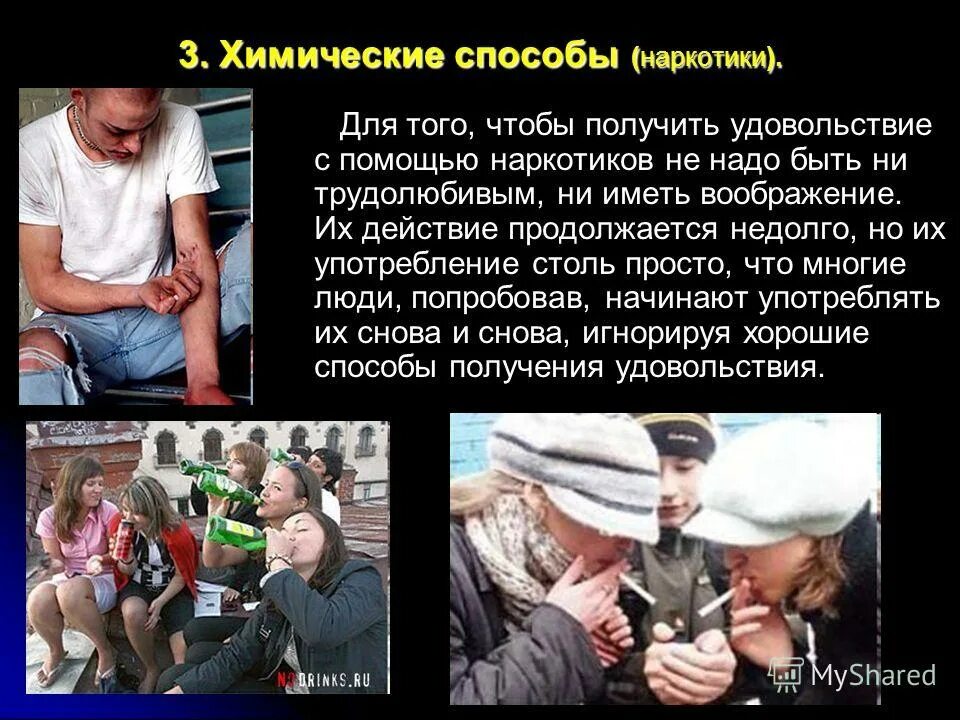 3. Химические способы (наркотики).

Для того, чтобы получить удовольствие с помощью наркотиков не надо быть ни трудолюбивым, ни иметь воображение. Их действие продолжается недолго, но их употребление столь просто, что многие люди, попробовав, начинают употреблять их снова и снова, игнорируя хорошие способы получения удовольствия.

NODRINKS.RU

MyShared